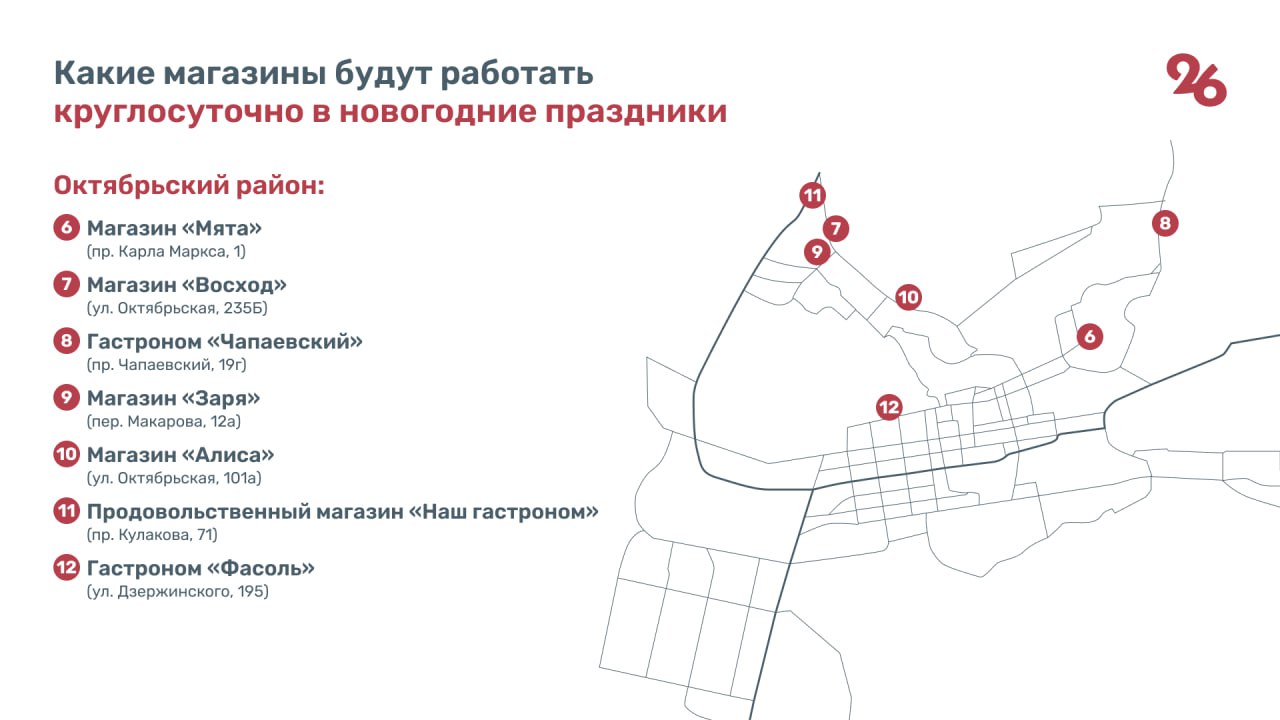 Какие магазины будут работать круглосуточно в новогодние праздники

26

Октябрьский район:

6 Магазин «Мята»
(пр. Карла Маркса, 1)

7 Магазин «Восход»
(ул. Октябрьская, 235Б)

8 Гастроном «Чапаевский»
(пр. Чапаевский, 19г)

9 Магазин «Заря»
(пер. Макарова, 12а)

10 Магазин «Алиса»
(ул. Октябрьская, 101а)

11 Продовольственный магазин «Наш гастроном»
(пр. Кулакова, 71)

12 Гастроном «Фасоль»
(ул. Дзержинского, 195)

11
7
9
8
10
6
12